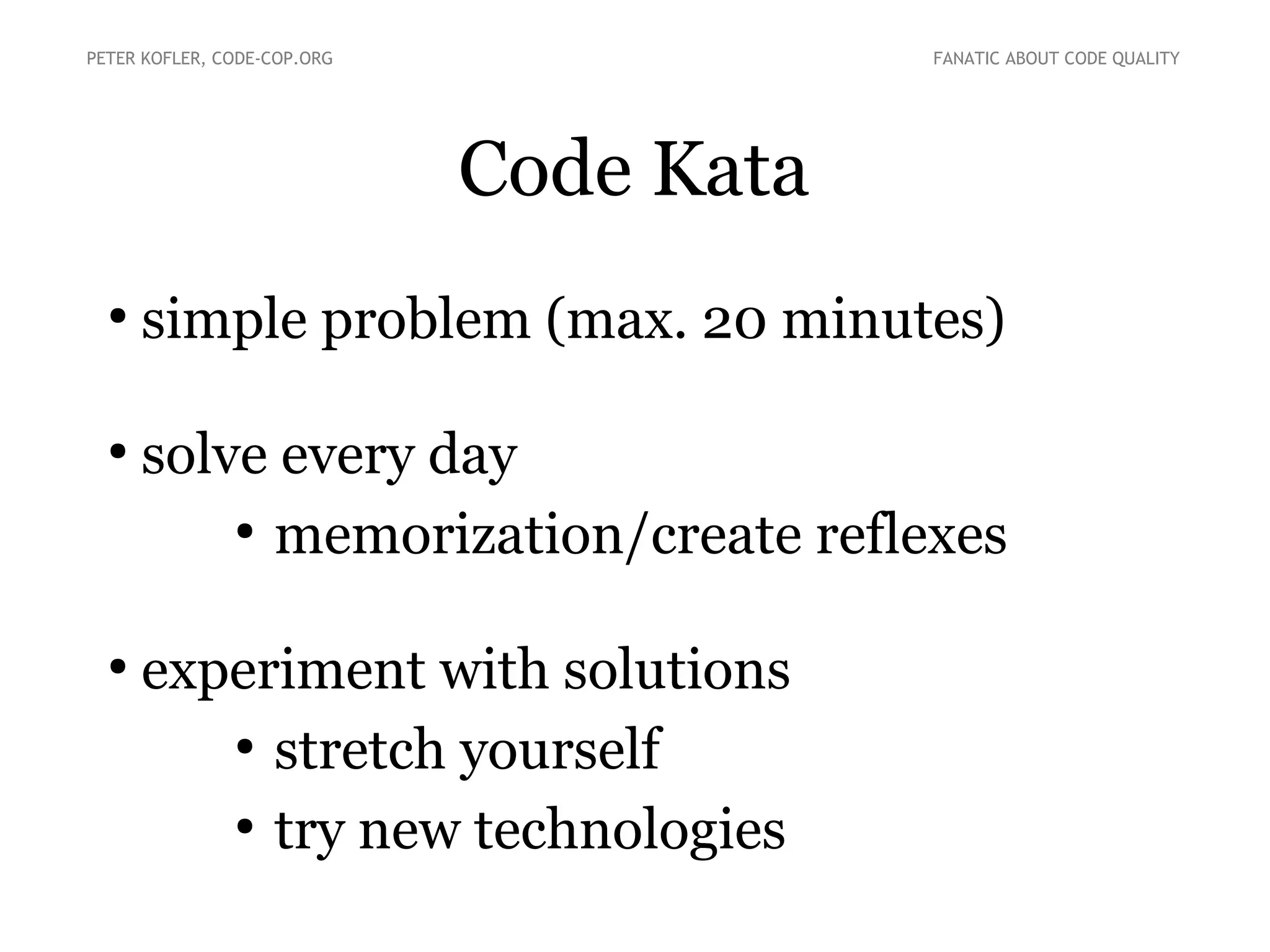 PETER KOFLER, CODE-COP.ORG

FANATIC ABOUT CODE QUALITY

Code Kata

• simple problem (max. 20 minutes)

• solve every day

• memorization/create reflexes

• experiment with solutions

• stretch yourself

• try new technologies